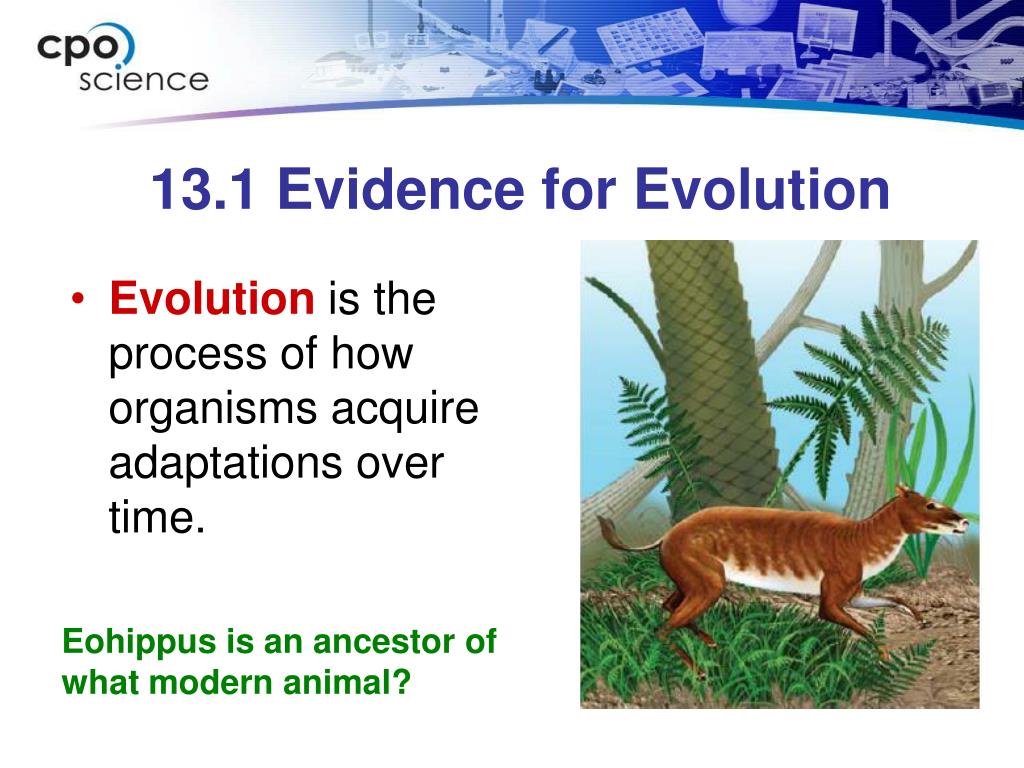 cpo science

13.1 Evidence for Evolution

• Evolution is the process of how organisms acquire adaptations over time.

Eohippus is an ancestor of what modern animal?